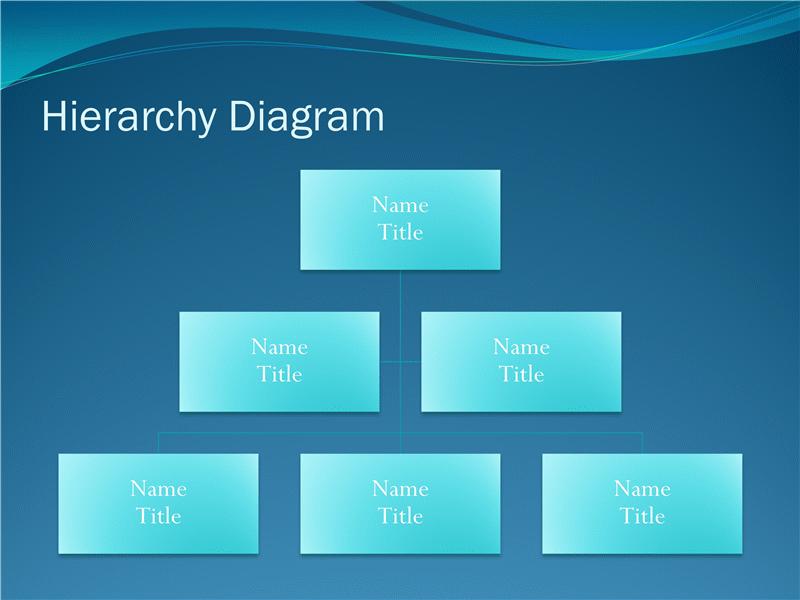 Hierarchy Diagram

Name
Title

Name
Title

Name
Title

Name
Title

Name
Title

Name
Title